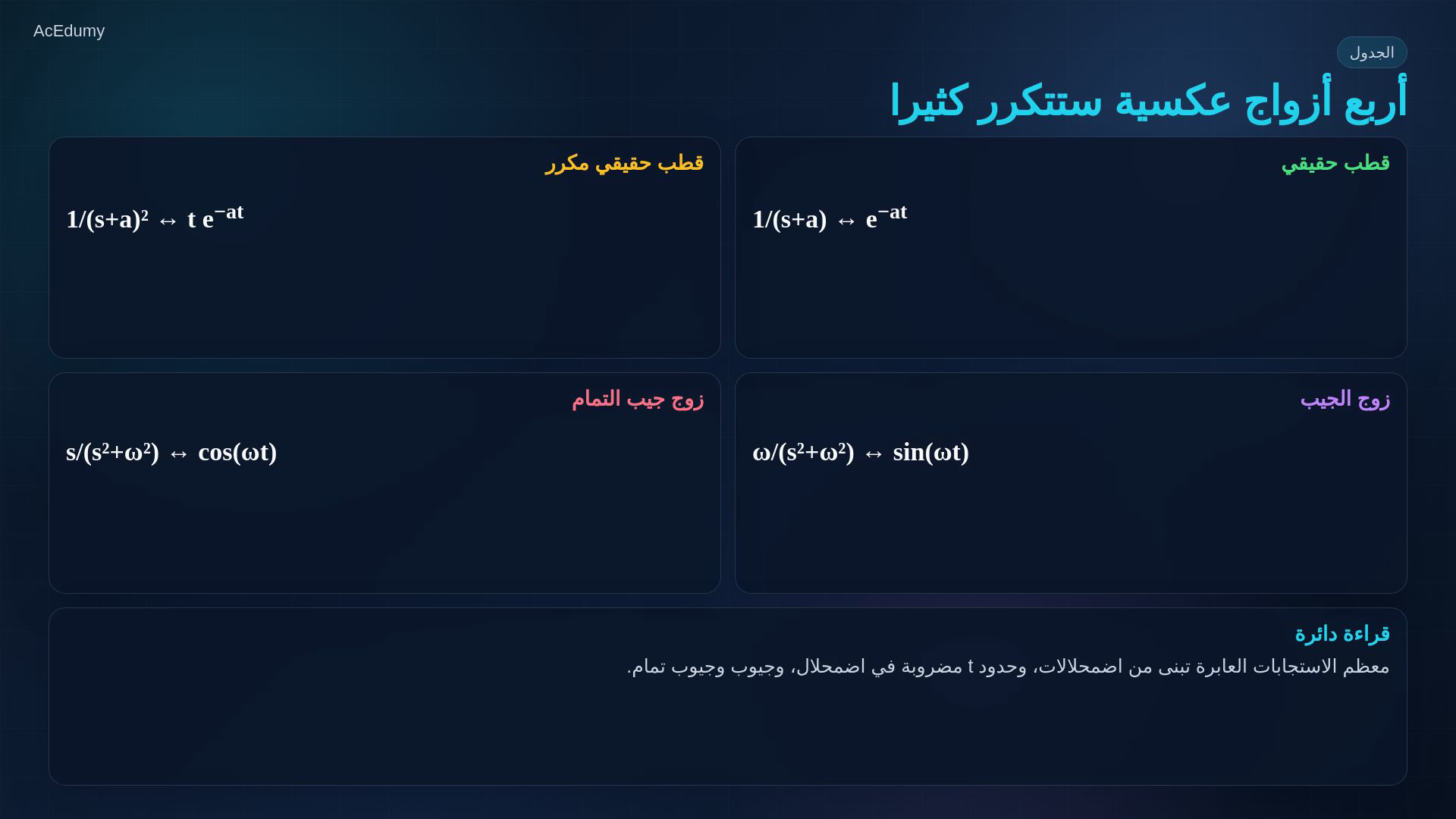 AcEdumy

الجدول

أربع أزواج عكسية ستتكرر كثيرا

قطب حقيقي

$1/(s+a) \leftrightarrow e^{-at}$

قطب حقيقي مكرر

$1/(s+a)^2 \leftrightarrow t\,e^{-at}$

زوج الجيب

$\omega/(s^2+\omega^2) \leftrightarrow \sin(\omega t)$

زوج جيب التمام

$s/(s^2+\omega^2) \leftrightarrow \cos(\omega t)$

قراءة دائرة

معظم الاستجابات العابرة تبنى من اضمحلالات، وحدود t مضروبة في اضمحلال، وجيوب وجيوب تمام.